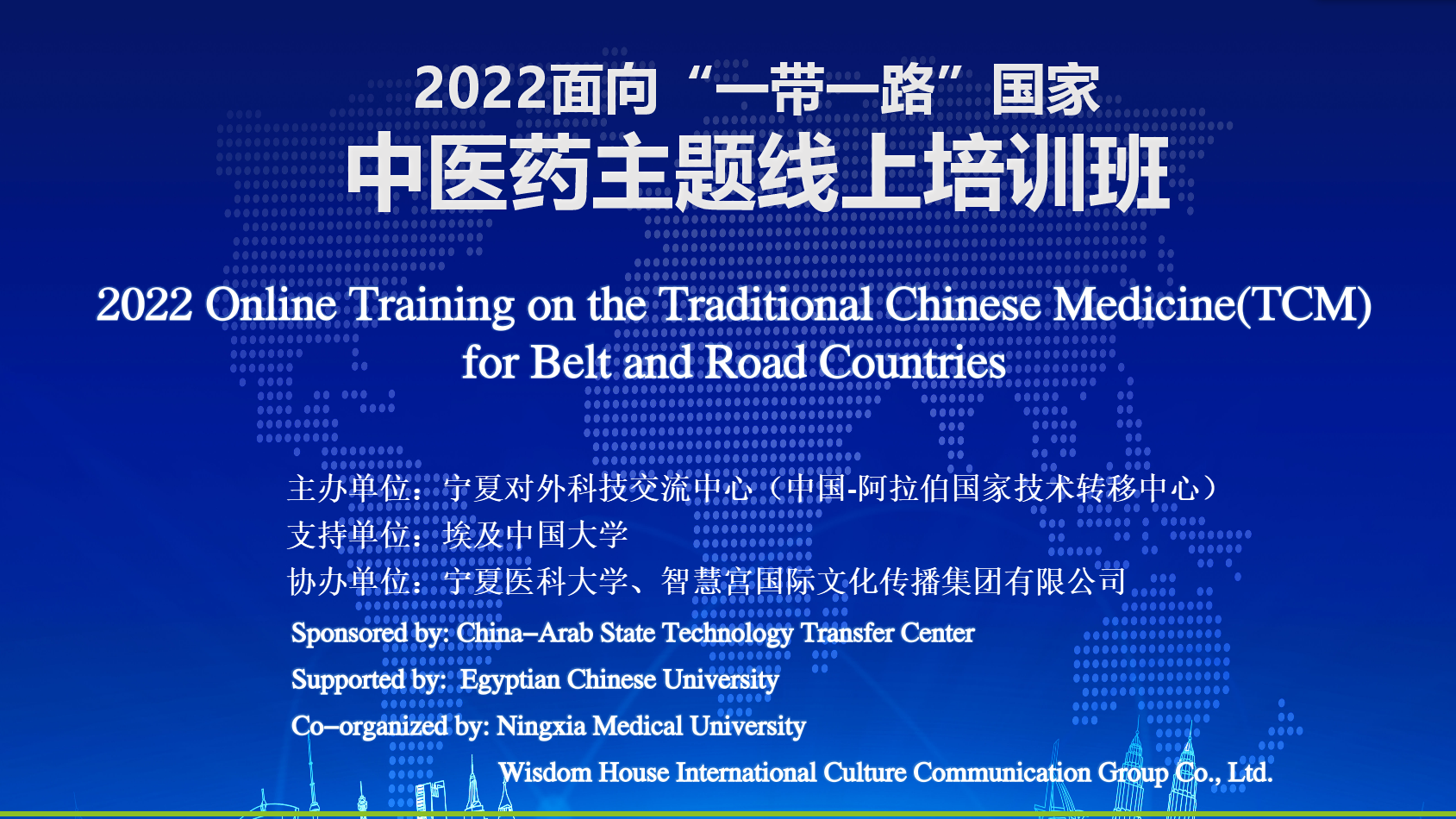 2022面向“一带一路”国家
中医药主题线上培训班

2022 Online Training on the Traditional Chinese Medicine(TCM) for Belt and Road Countries

主办单位：宁夏对外科技交流中心（中国-阿拉伯国家技术转移中心）
支持单位：埃及中国大学
协办单位：宁夏医科大学、智慧宫国际文化传播集团有限公司
Sponsored by: China–Arab State Technology Transfer Center
Supported by: Egyptian Chinese University
Co–organized by: Ningxia Medical University
Wisdom House International Culture Communication Group Co., Ltd.